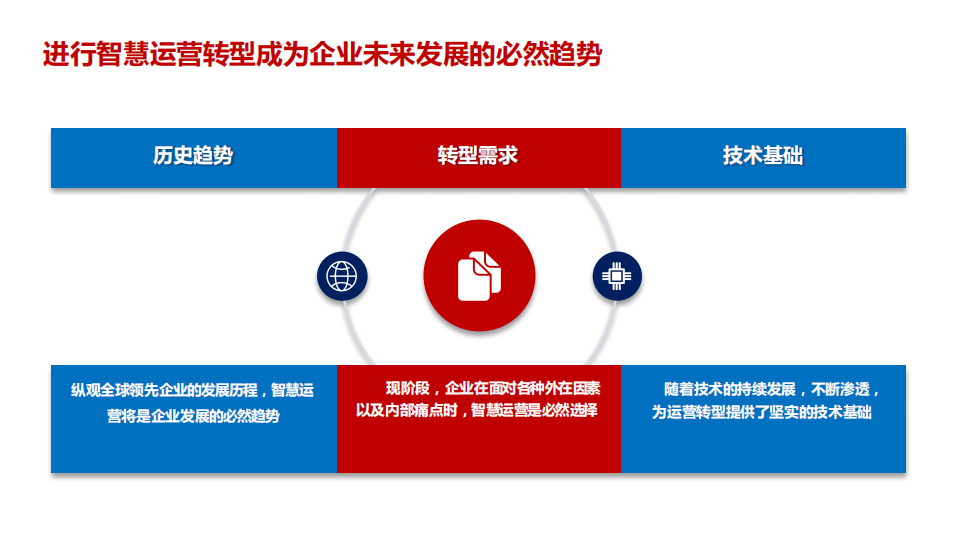 进行智慧运营转型成为企业未来发展的必然趋势

历史趋势

转型需求

技术基础

纵观全球领先企业的发展历程，智慧运营将是企业发展的必然趋势

现阶段，企业在面对各种外在因素以及内部痛点时，智慧运营是必然选择

随着技术的持续发展，不断渗透，为运营转型提供了坚实的技术基础